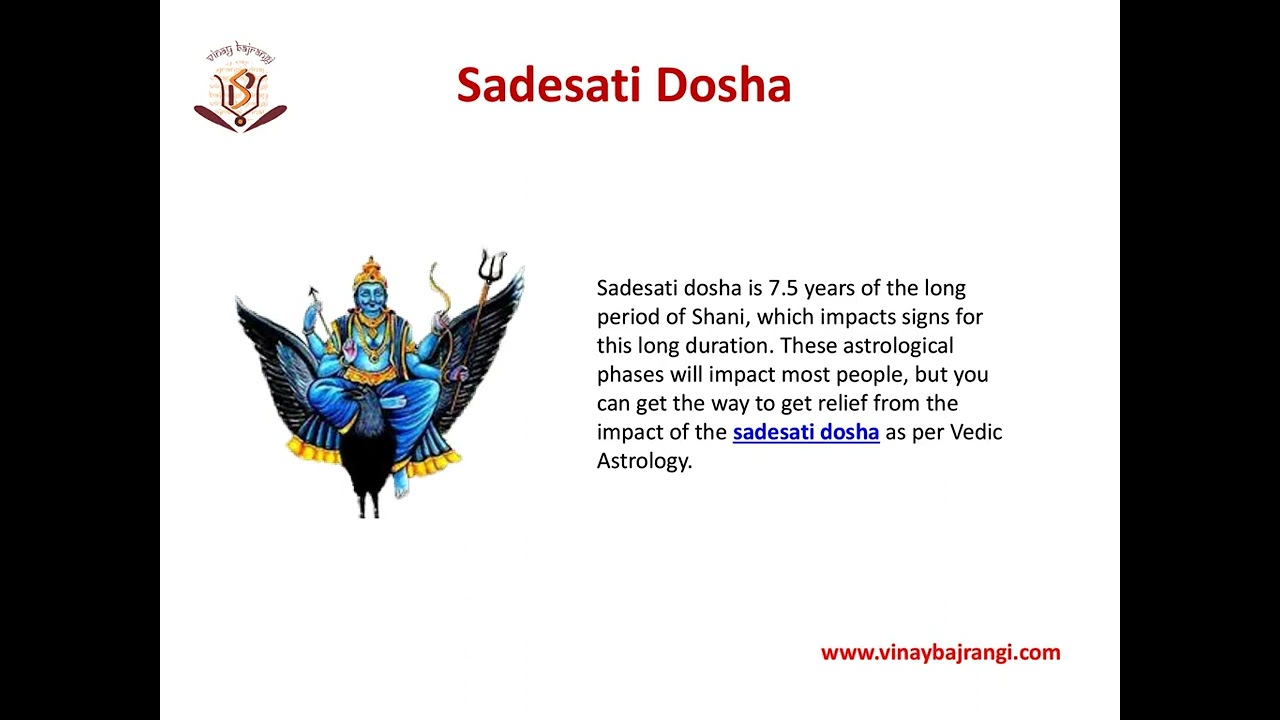 vinay bajrangi

Sadesati Dosha

Sadesati dosha is 7.5 years of the long period of Shani, which impacts signs for this long duration. These astrological phases will impact most people, but you can get the way to get relief from the impact of the sadesati dosha as per Vedic Astrology.

www.vinaybajrangi.com